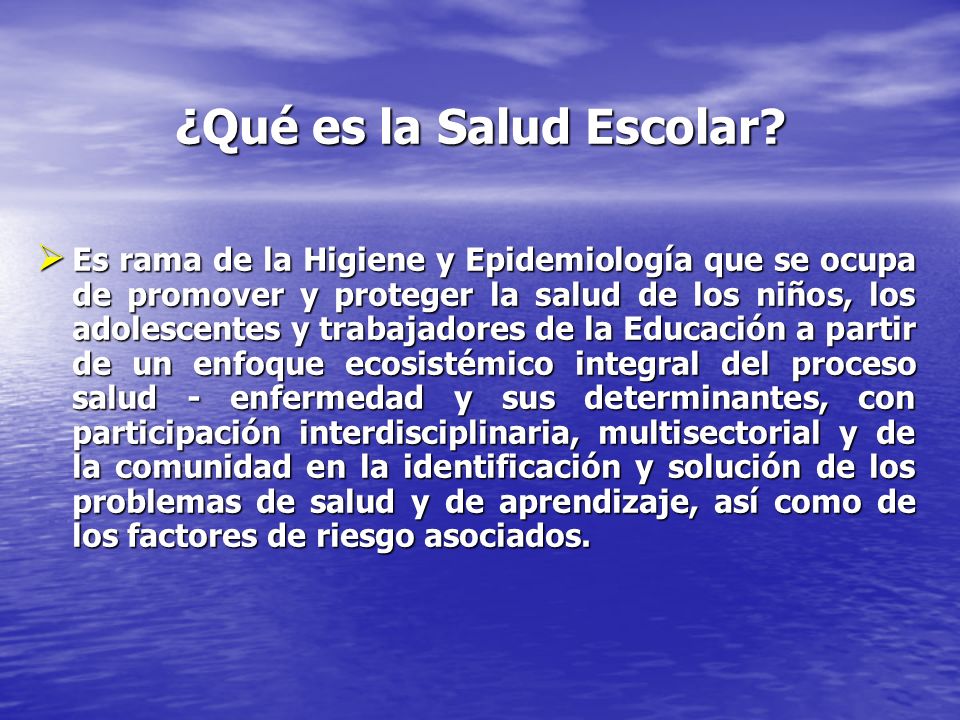 ¿Qué es la Salud Escolar?

Es rama de la Higiene y Epidemiología que se ocupa de promover y proteger la salud de los niños, los adolescentes y trabajadores de la Educación a partir de un enfoque ecosistémico integral del proceso salud - enfermedad y sus determinantes, con participación interdisciplinaria, multisectorial y de la comunidad en la identificación y solución de los problemas de salud y de aprendizaje, así como de los factores de riesgo asociados.